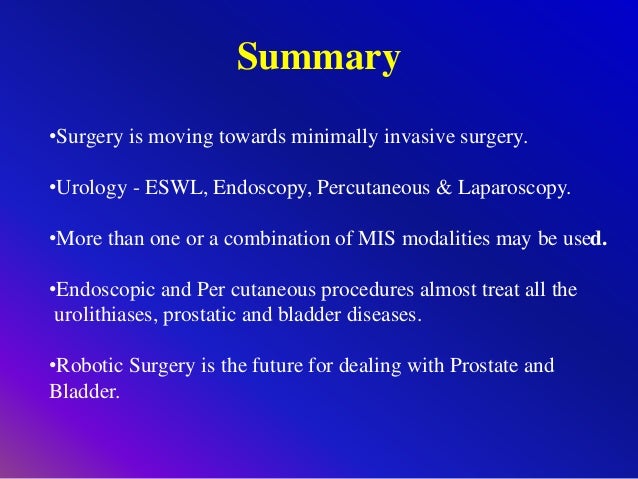 Summary

•Surgery is moving towards minimally invasive surgery.

•Urology - ESWL, Endoscopy, Percutaneous & Laparoscopy.

•More than one or a combination of MIS modalities may be used.

•Endoscopic and Per cutaneous procedures almost treat all the urolithiases, prostatic and bladder diseases.

•Robotic Surgery is the future for dealing with Prostate and Bladder.